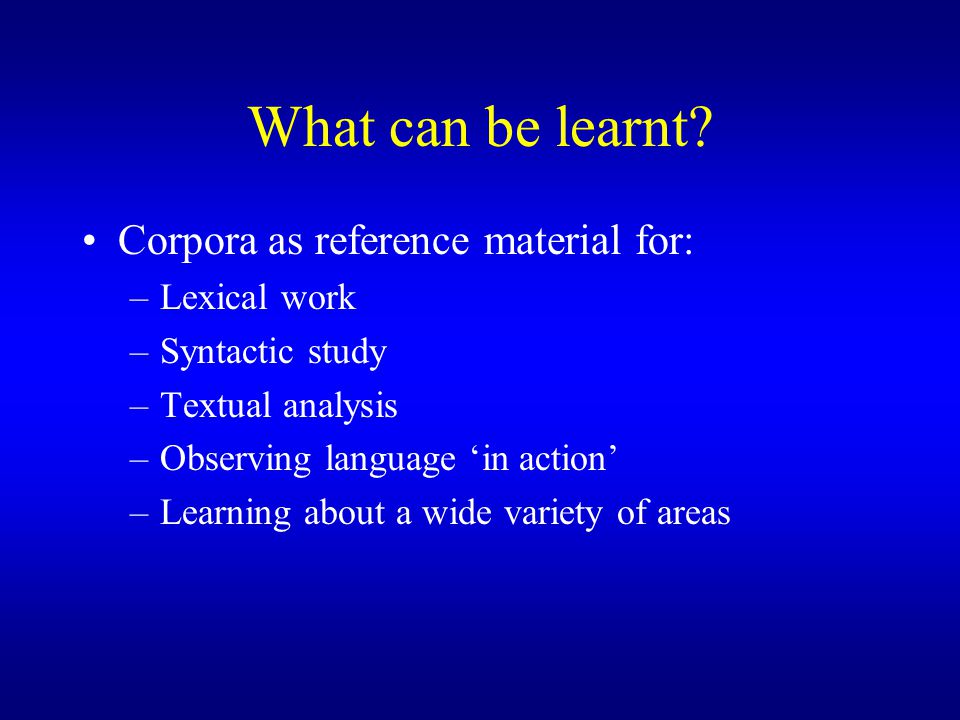 What can be learnt?

• Corpora as reference material for:
– Lexical work
– Syntactic study
– Textual analysis
– Observing language ‘in action’
– Learning about a wide variety of areas